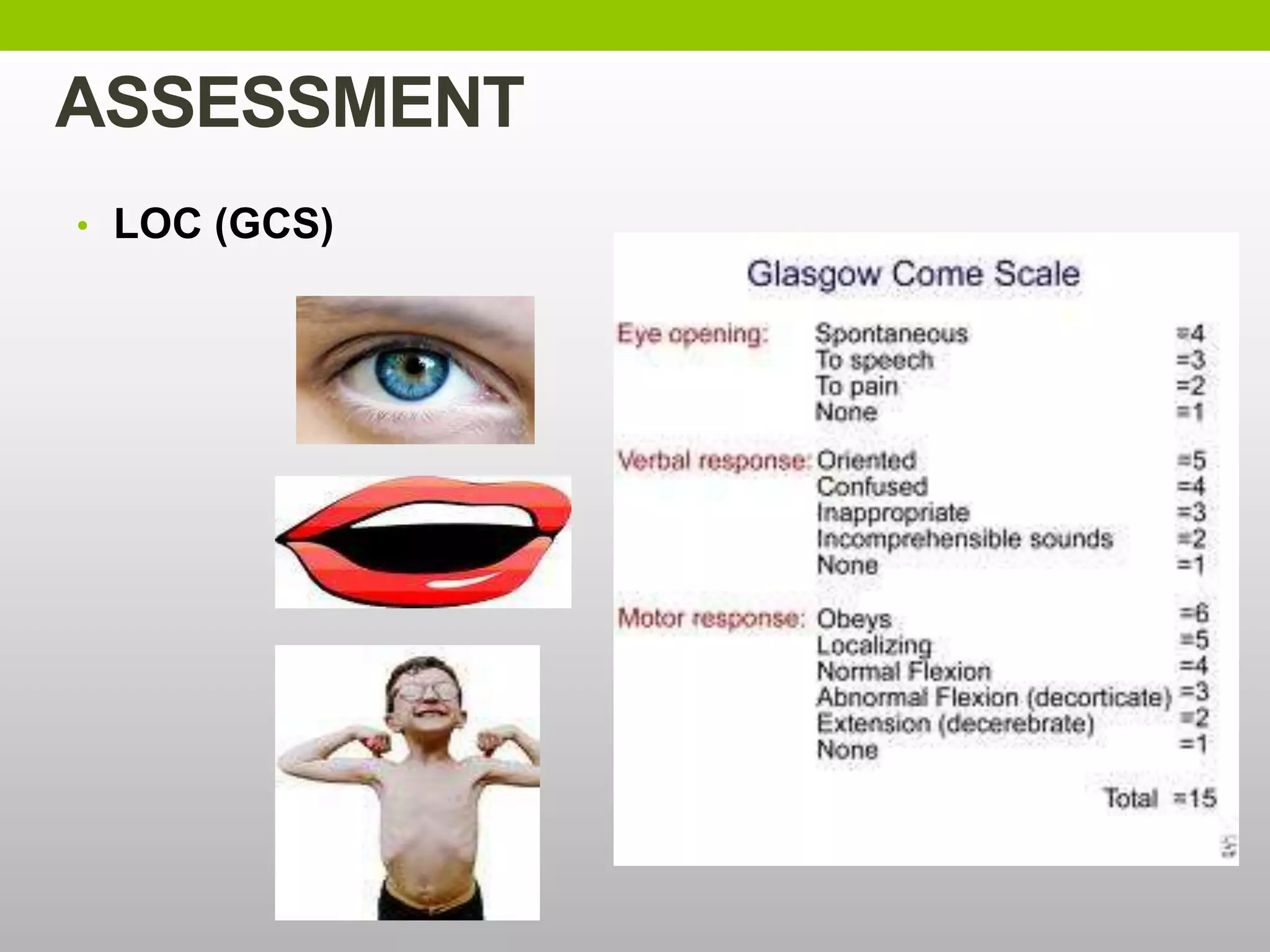 ASSESSMENT

• LOC (GCS)

Glasgow Come Scale

Eye opening: Spontaneous =4
To speech =3
To pain =2
None =1

Verbal response: Oriented =5
Confused =4
Inappropriate =3
Incomprehensible sounds =2
None =1

Motor response: Obeys =6
Localizing =5
Normal Flexion =4
Abnormal Flexion (decorticate) =3
Extension (decerebrate) =2
None =1

Total =15